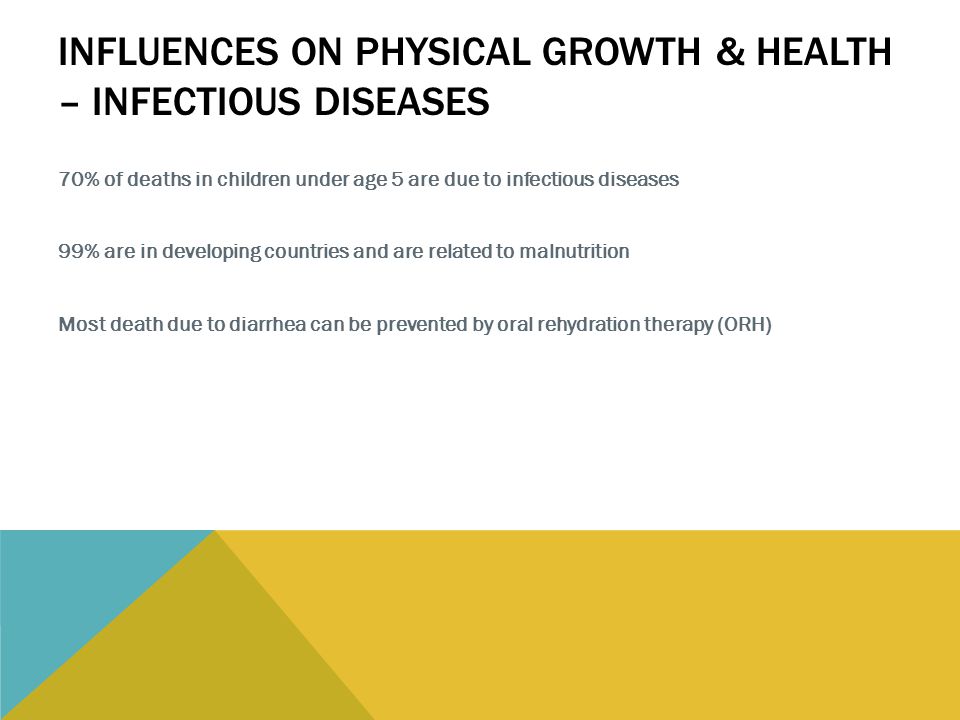 INFLUENCES ON PHYSICAL GROWTH & HEALTH – INFECTIOUS DISEASES

70% of deaths in children under age 5 are due to infectious diseases

99% are in developing countries and are related to malnutrition

Most death due to diarrhea can be prevented by oral rehydration therapy (ORH)